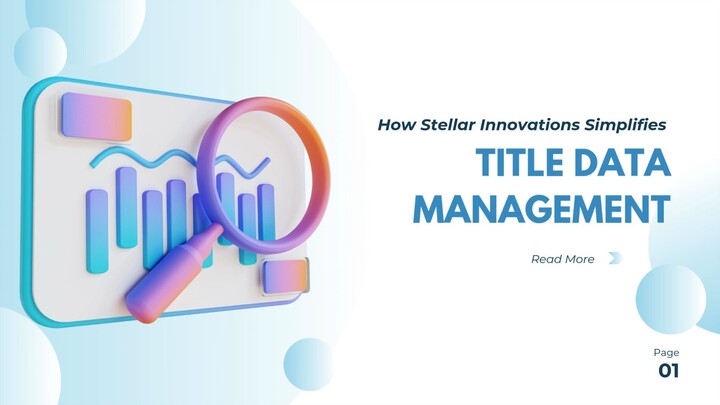 How Stellar Innovations Simplifies

TITLE DATA MANAGEMENT

Read More

Page
01